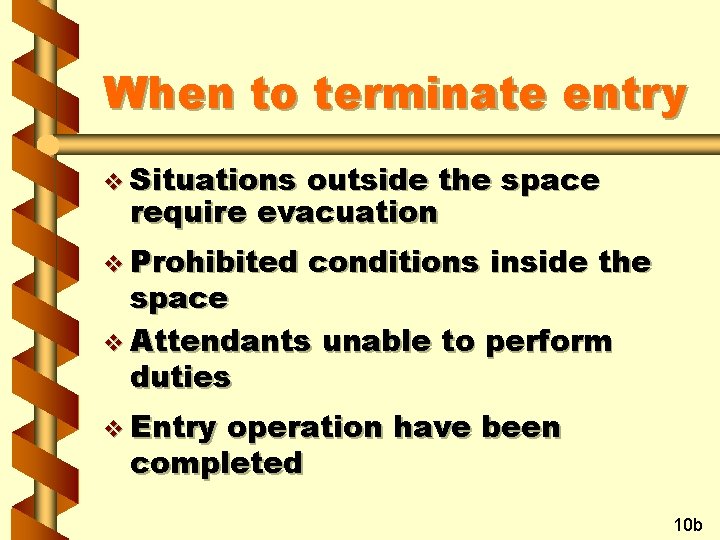 When to terminate entry

❖ Situations outside the space require evacuation

❖ Prohibited conditions inside the space

❖ Attendants unable to perform duties

❖ Entry operation have been completed

10b